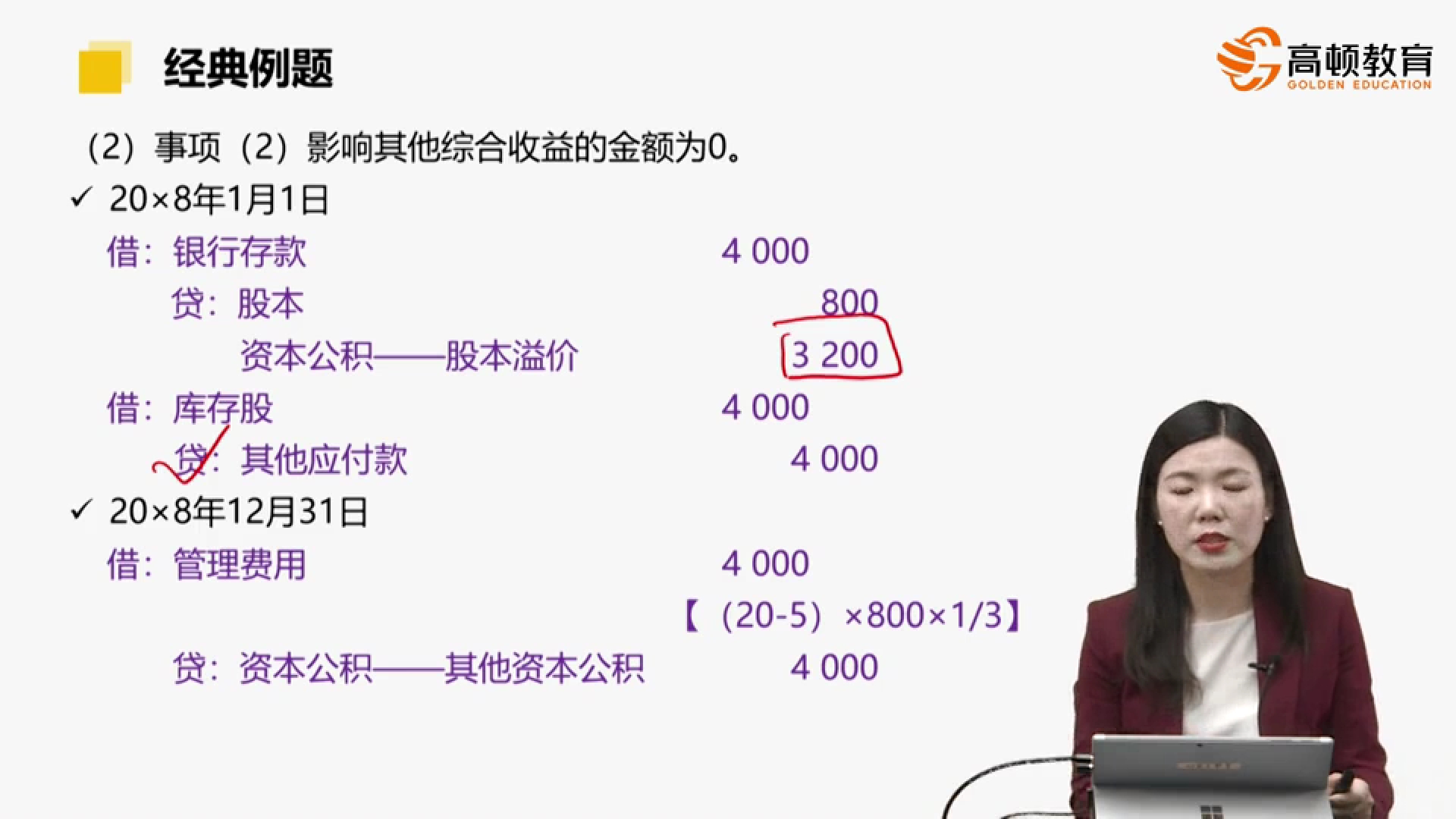 经典例题

高顿教育
GOLDEN EDUCATION

（2）事项（2）影响其他综合收益的金额为0。

✓ 20×8年1月1日

借：银行存款　　4 000
　贷：股本　　800
　　资本公积——股本溢价　　3 200

借：库存股　　4 000
　贷：其他应付款　　4 000

✓ 20×8年12月31日

借：管理费用　　4 000
【（20-5）×800×1/3】
　贷：资本公积——其他资本公积　　4 000